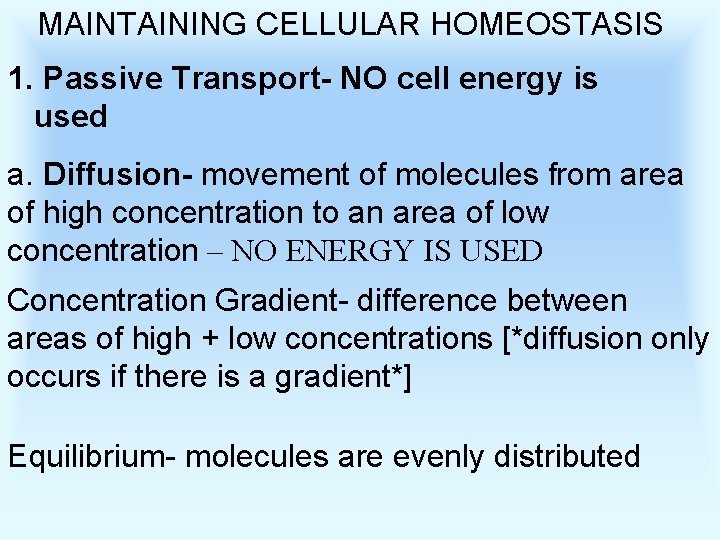 MAINTAINING CELLULAR HOMEOSTASIS

1. Passive Transport- NO cell energy is used

a. Diffusion- movement of molecules from area of high concentration to an area of low concentration – NO ENERGY IS USED

Concentration Gradient- difference between areas of high + low concentrations [*diffusion only occurs if there is a gradient*]

Equilibrium- molecules are evenly distributed